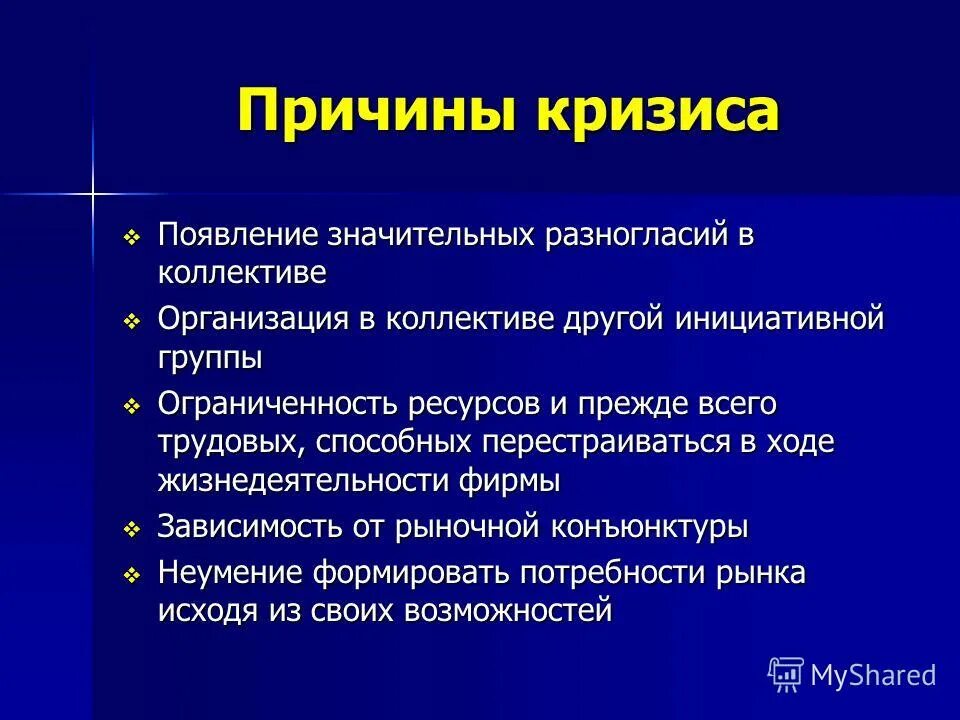 Причины кризиса

❖ Появление значительных разногласий в коллективе

❖ Организация в коллективе другой инициативной группы

❖ Ограниченность ресурсов и прежде всего трудовых, способных перестраиваться в ходе жизнедеятельности фирмы

❖ Зависимость от рыночной конъюнктуры

❖ Неумение формировать потребности рынка исходя из своих возможностей

MyShared